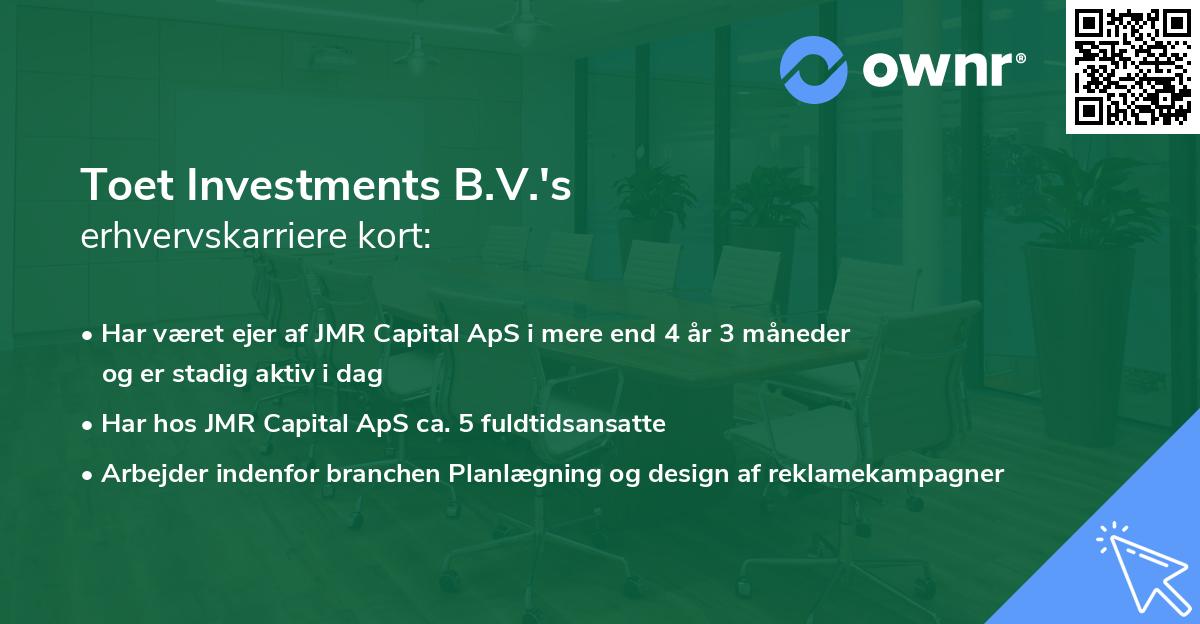 ownr®

Toet Investments B.V.'s
erhvervskarriere kort:

• Har været ejer af JMR Capital ApS i mere end 4 år 3 måneder og er stadig aktiv i dag
• Har hos JMR Capital ApS ca. 5 fuldtidsansatte
• Arbejder indenfor branchen Planlægning og design af reklamekampagner